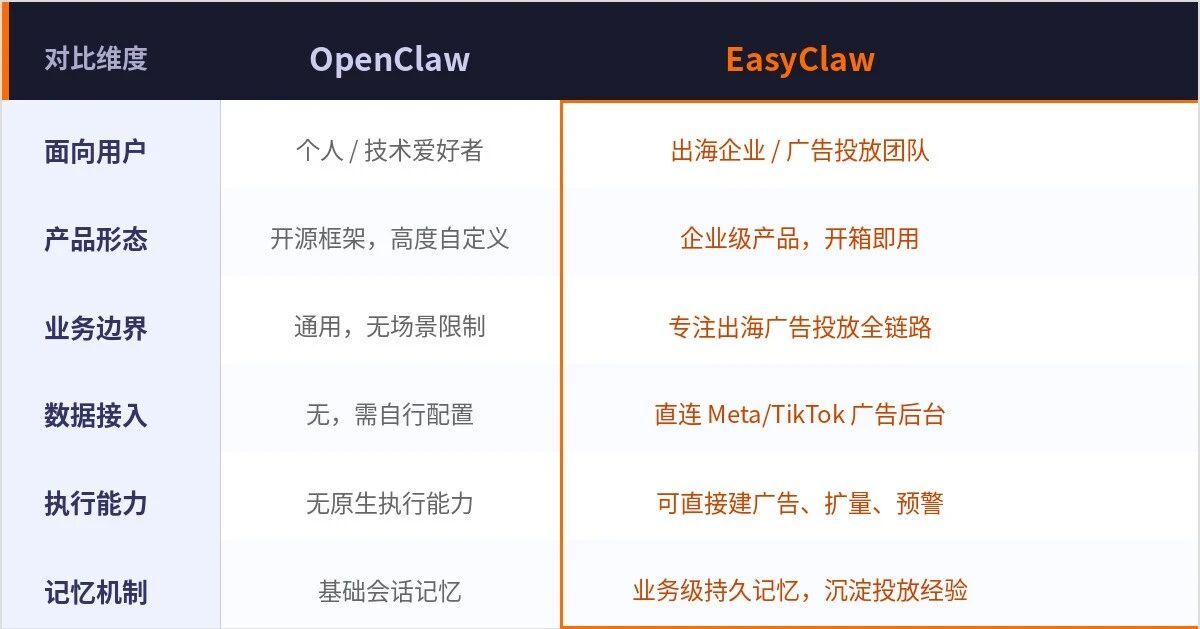 | 对比维度 | OpenClaw | EasyClaw |
|---|---|---|
| 面向用户 | 个人 / 技术爱好者 | 出海企业 / 广告投放团队 |
| 产品形态 | 开源框架，高度自定义 | 企业级产品，开箱即用 |
| 业务边界 | 通用，无场景限制 | 专注出海广告投放全链路 |
| 数据接入 | 无，需自行配置 | 直连 Meta/TikTok 广告后台 |
| 执行能力 | 无原生执行能力 | 可直接建广告、扩量、预警 |
| 记忆机制 | 基础会话记忆 | 业务级持久记忆，沉淀投放经验 |